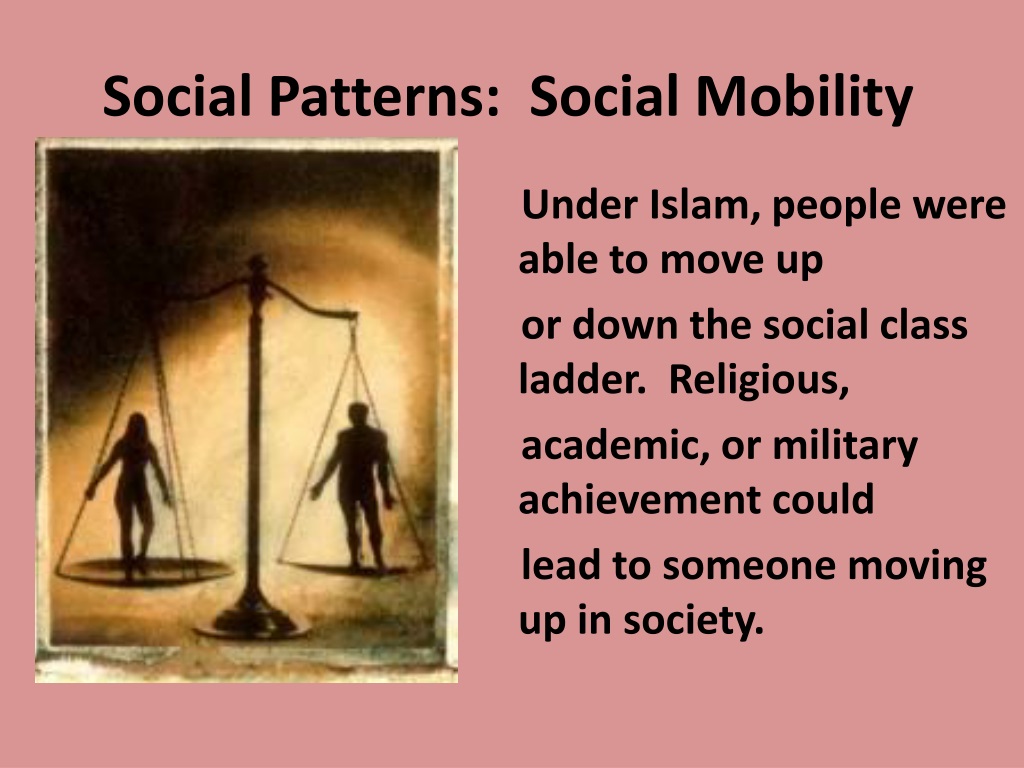 Social Patterns: Social Mobility

Under Islam, people were able to move up

or down the social class ladder. Religious,

academic, or military achievement could

lead to someone moving up in society.